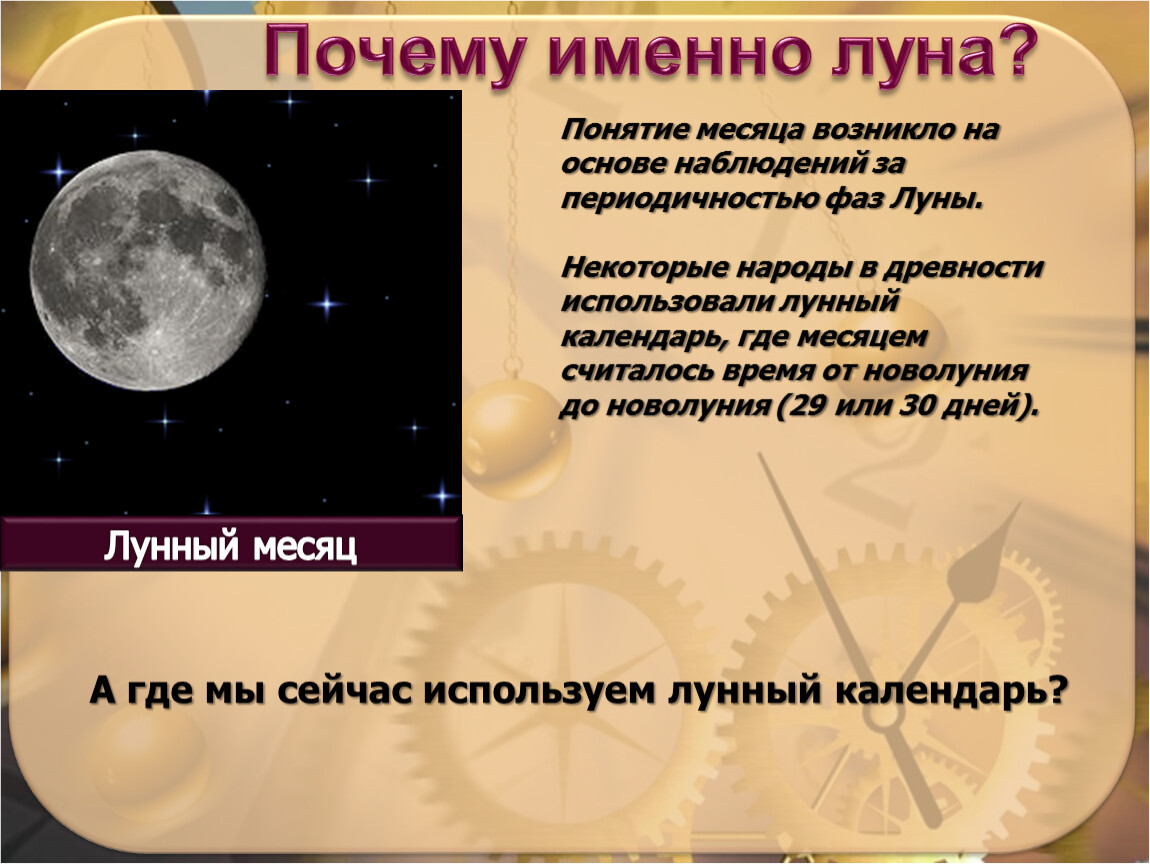 Почему именно луна?

Понятие месяца возникло на основе наблюдений за периодичностью фаз Луны.

Некоторые народы в древности использовали лунный календарь, где месяцем считалось время от новолуния до новолуния (29 или 30 дней).

Лунный месяц

А где мы сейчас используем лунный календарь?